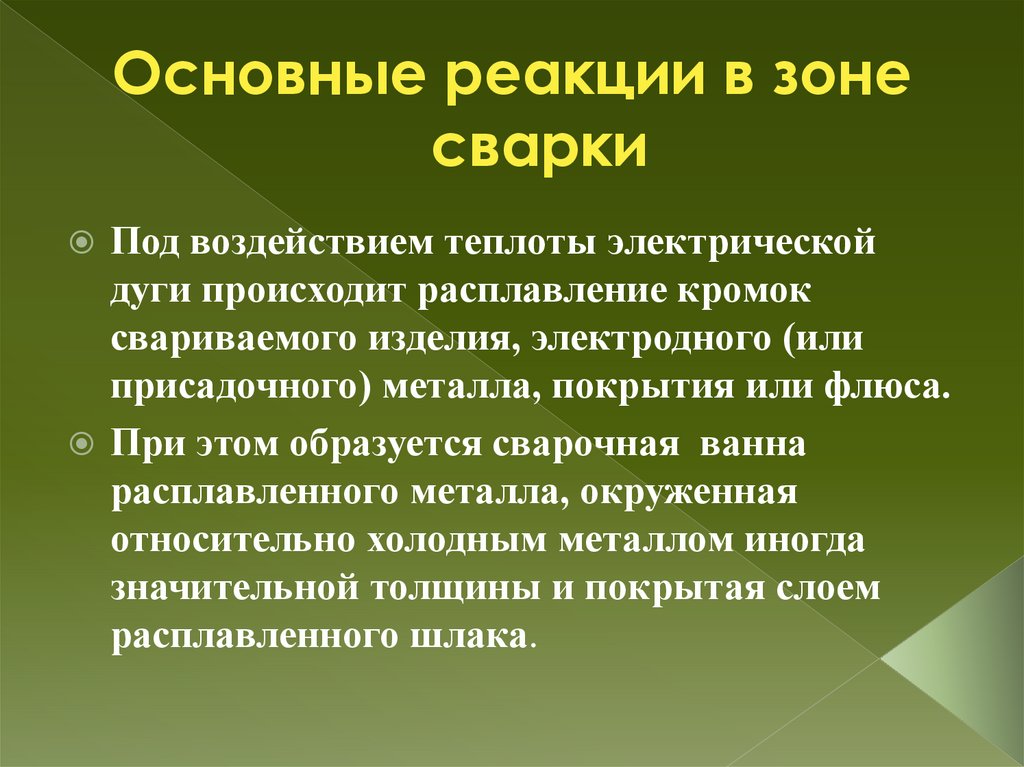 Основные реакции в зоне сварки

Под воздействием теплоты электрической дуги происходит расплавление кромок свариваемого изделия, электродного (или присадочного) металла, покрытия или флюса.

При этом образуется сварочная ванна расплавленного металла, окруженная относительно холодным металлом иногда значительной толщины и покрытая слоем расплавленного шлака.